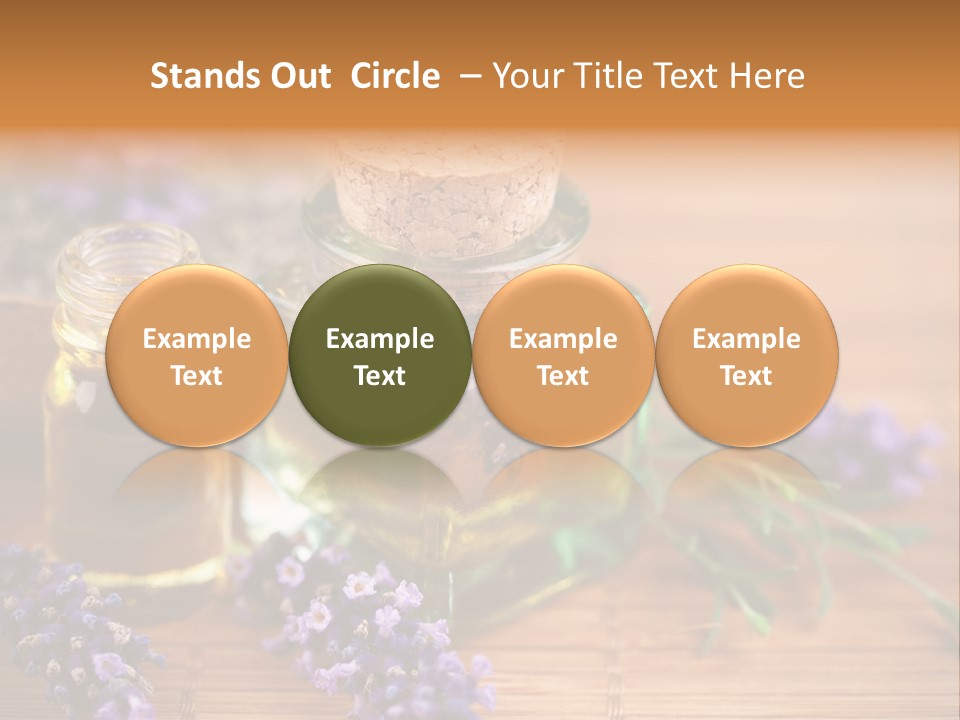 Stands Out Circle – Your Title Text Here

Example Text

Example Text

Example Text

Example Text